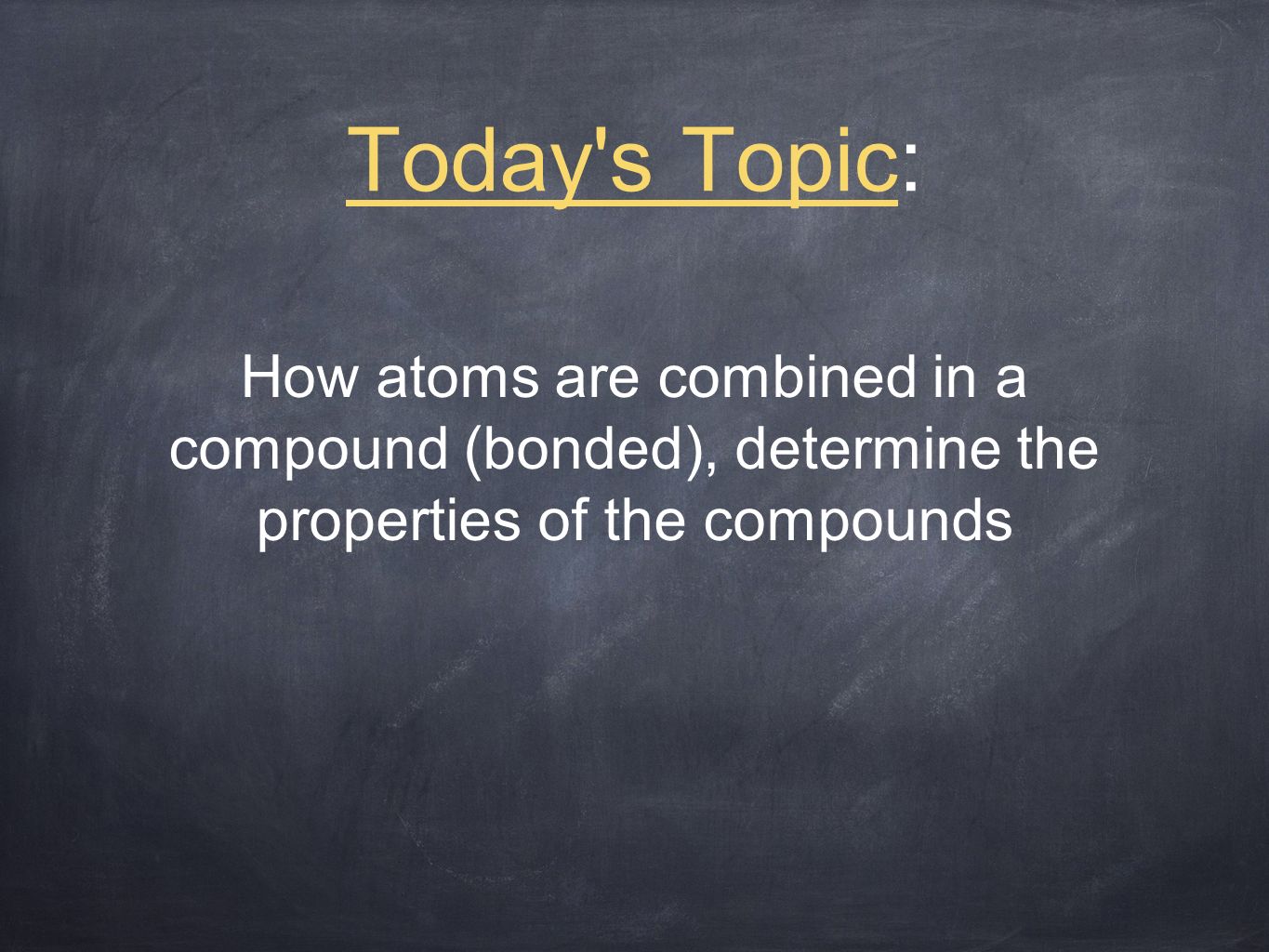 Today's Topic:

How atoms are combined in a compound (bonded), determine the properties of the compounds